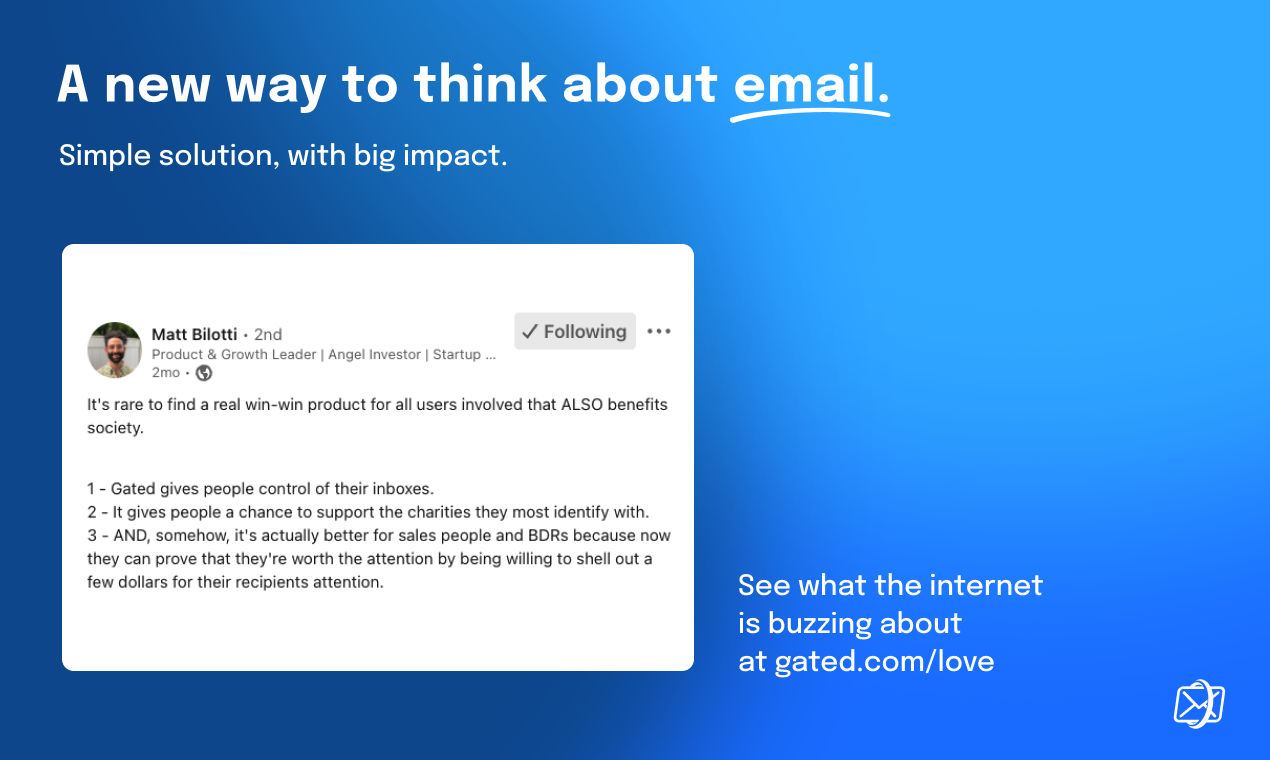 A new way to think about email.

Simple solution, with big impact.

Matt Bilotti • 2nd
Product & Growth Leader | Angel Investor | Startup ...
2mo •

✓ Following •••

It's rare to find a real win-win product for all users involved that ALSO benefits society.

1 - Gated gives people control of their inboxes.
2 - It gives people a chance to support the charities they most identify with.
3 - AND, somehow, it's actually better for sales people and BDRs because now they can prove that they're worth the attention by being willing to shell out a few dollars for their recipients attention.

See what the internet is buzzing about at gated.com/love